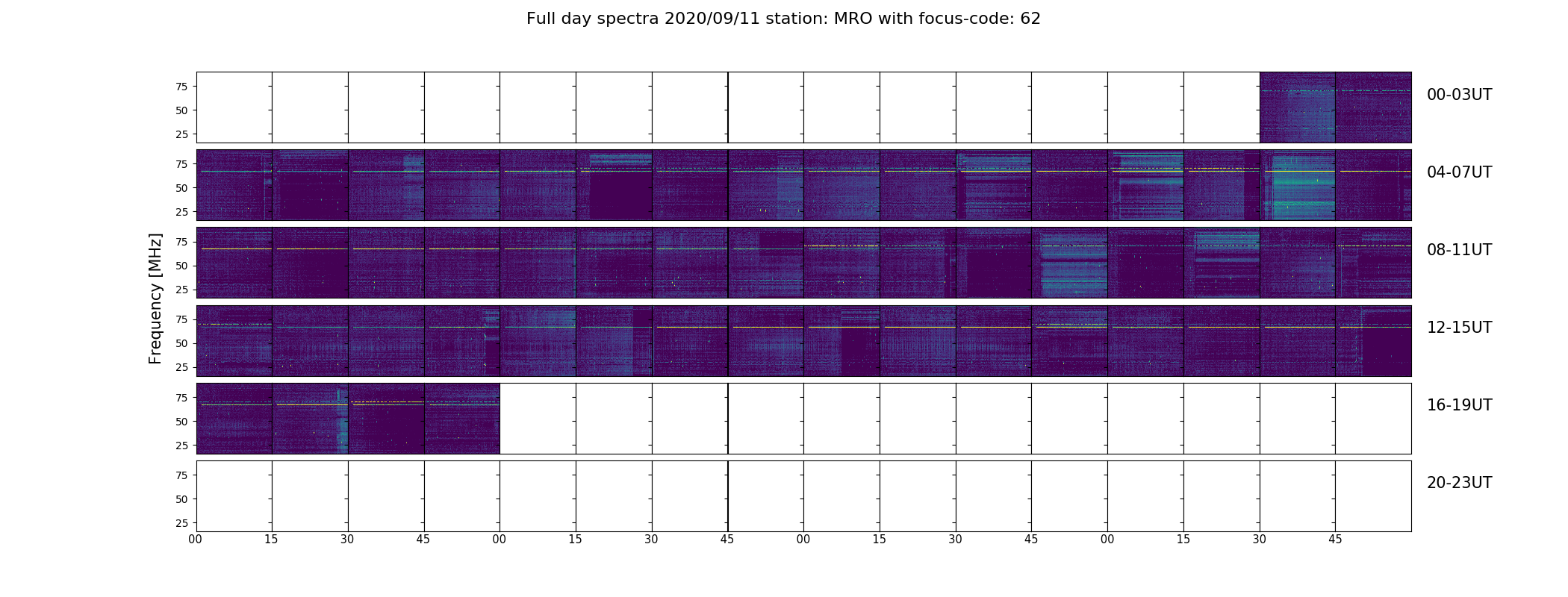 Full day spectra 2020/09/11 station: MRO with focus-code: 62

Frequency [MHz]

75
50
25

00-03UT

75
50
25

04-07UT

75
50
25

08-11UT

75
50
25

12-15UT

75
50
25

16-19UT

75
50
25

20-23UT

00 15 30 45 00 15 30 45 00 15 30 45 00 15 30 45